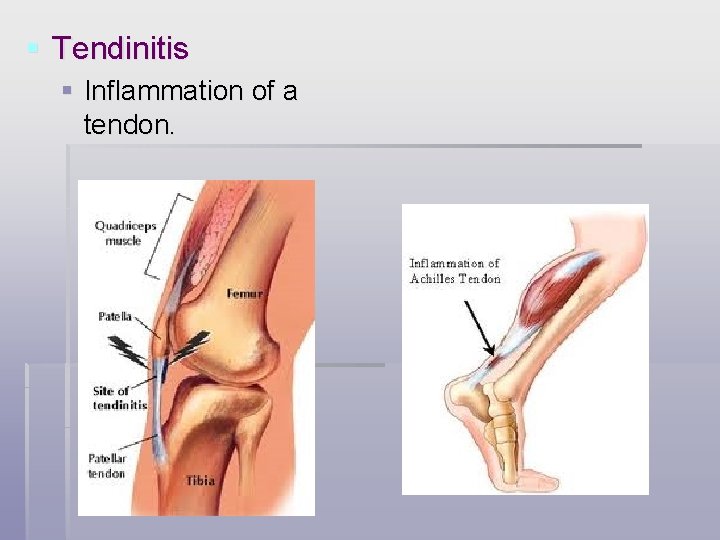 Tendinitis

Inflammation of a tendon.

Quadriceps muscle

Femur

Patella

Site of tendinitis

Patellar tendon

Tibia

Inflammation of Achilles Tendon